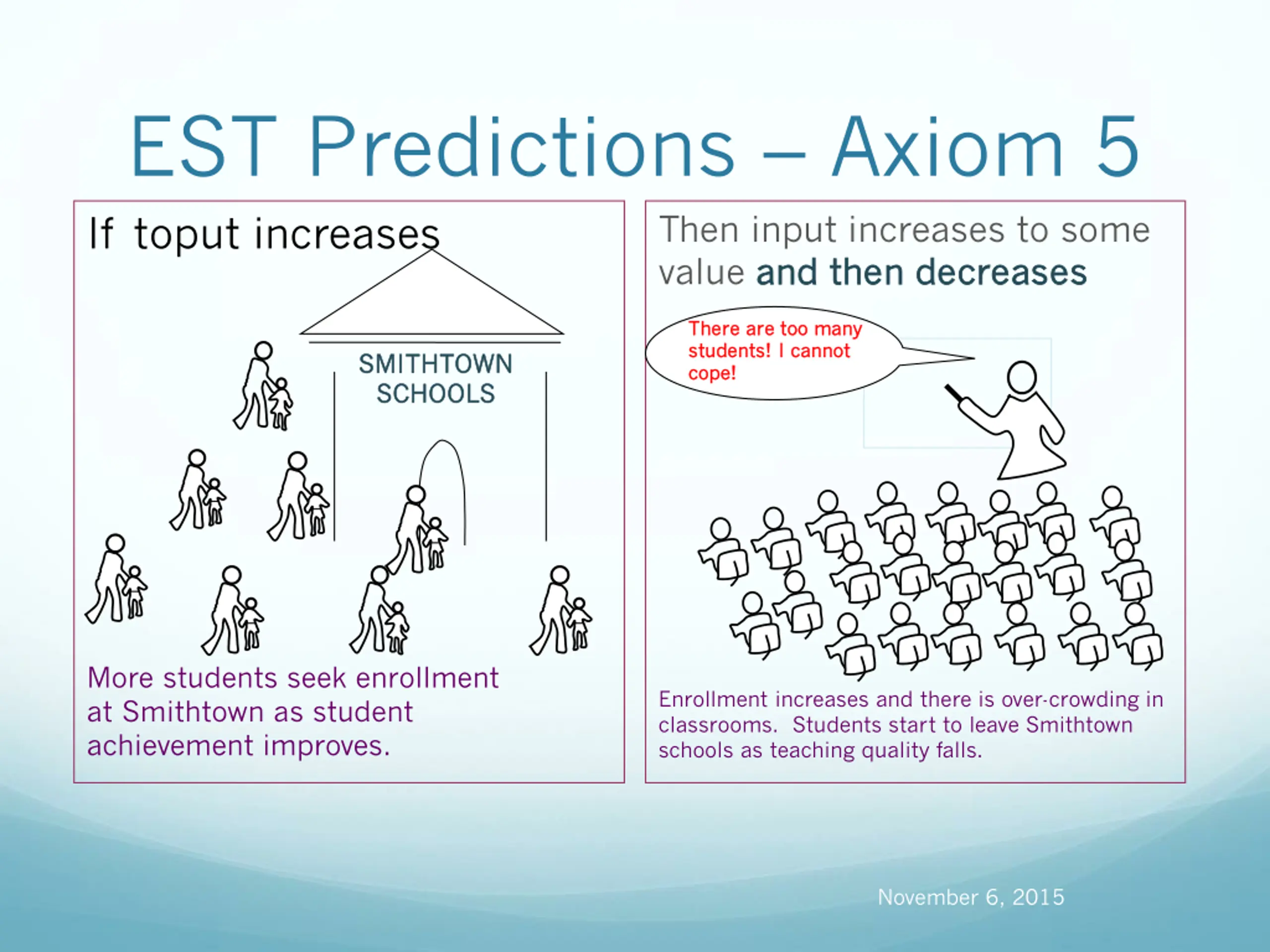 EST Predictions – Axiom 5

If toput increases

SMITHTOWN SCHOOLS

More students seek enrollment at Smithtown as student achievement improves.

Then input increases to some value and then decreases

There are too many students! I cannot cope!

Enrollment increases and there is over-crowding in classrooms. Students start to leave Smithtown schools as teaching quality falls.

November 6, 2015